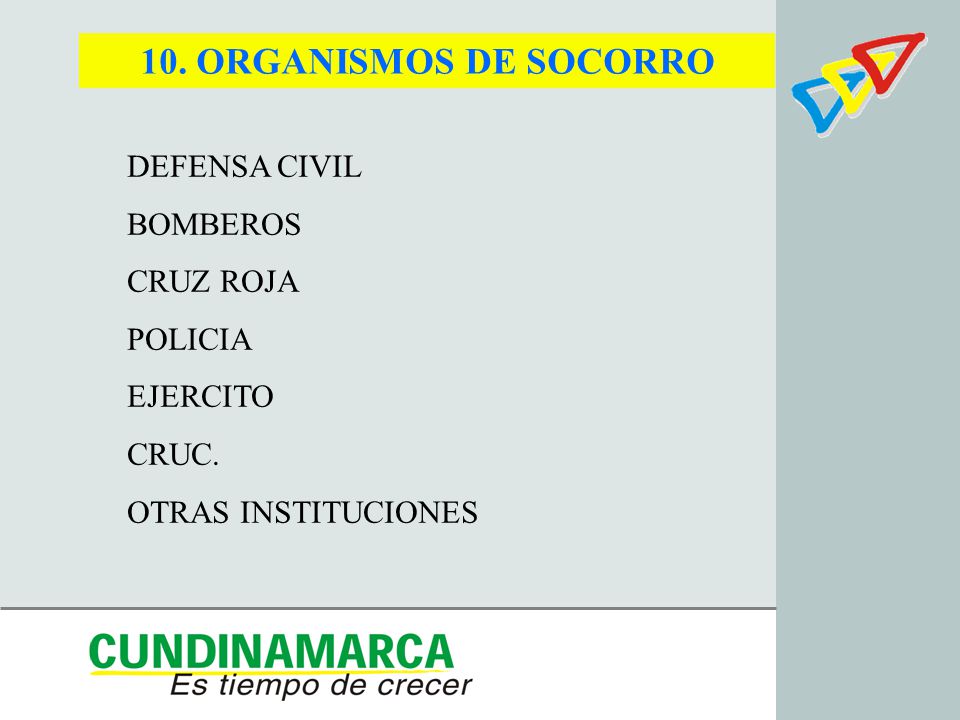 10. ORGANISMOS DE SOCORRO

DEFENSA CIVIL

BOMBEROS

CRUZ ROJA

POLICIA

EJERCITO

CRUC.

OTRAS INSTITUCIONES

CUNDINAMARCA
Es tiempo de crecer